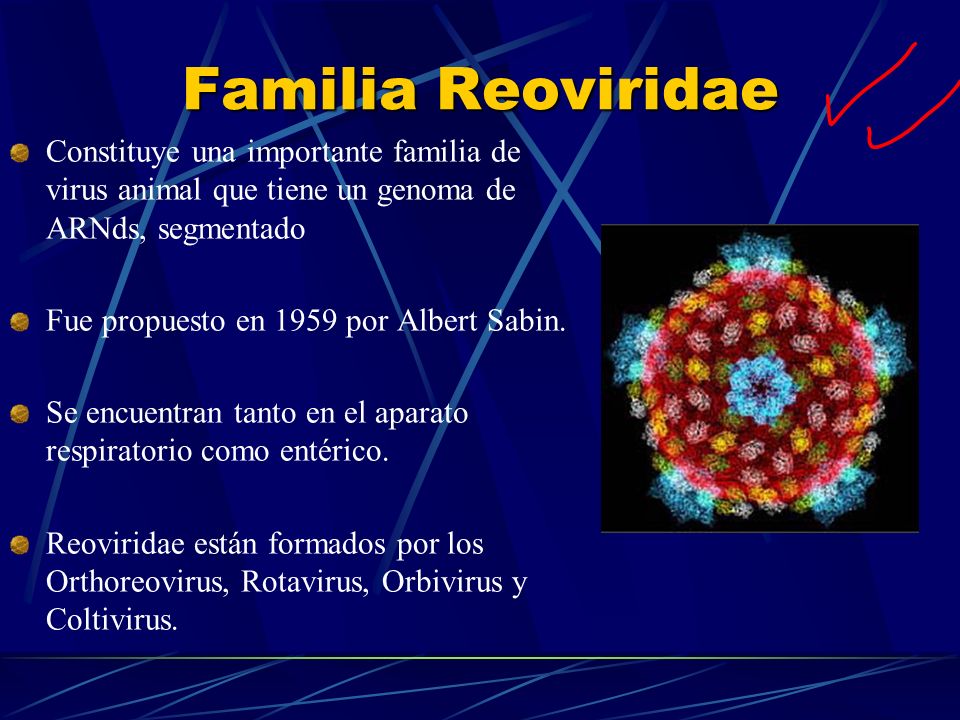 Familia Reoviridae

Constituye una importante familia de virus animal que tiene un genoma de ARNds, segmentado

Fue propuesto en 1959 por Albert Sabin.

Se encuentran tanto en el aparato respiratorio como entérico.

Reoviridae están formados por los Orthoreovirus, Rotavirus, Orbivirus y Coltivirus.